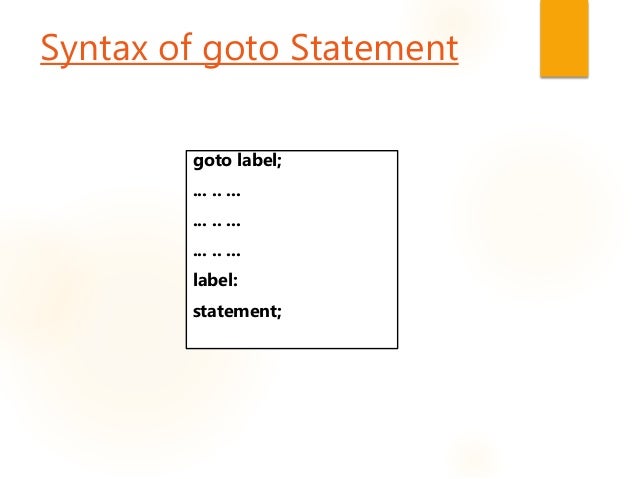 Syntax of goto Statement

goto label;
... .. ...
... .. ...
... .. ...
label:
statement;